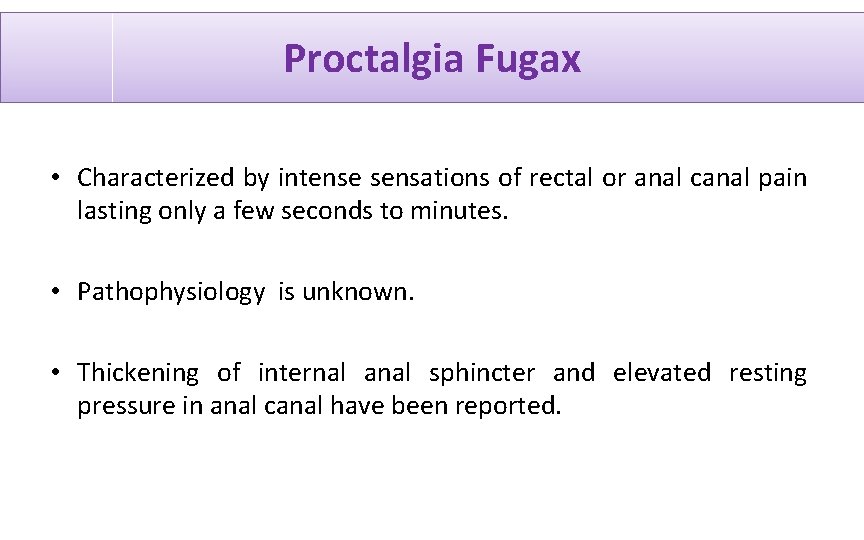 Proctalgia Fugax

• Characterized by intense sensations of rectal or anal canal pain lasting only a few seconds to minutes.

• Pathophysiology is unknown.

• Thickening of internal anal sphincter and elevated resting pressure in anal canal have been reported.